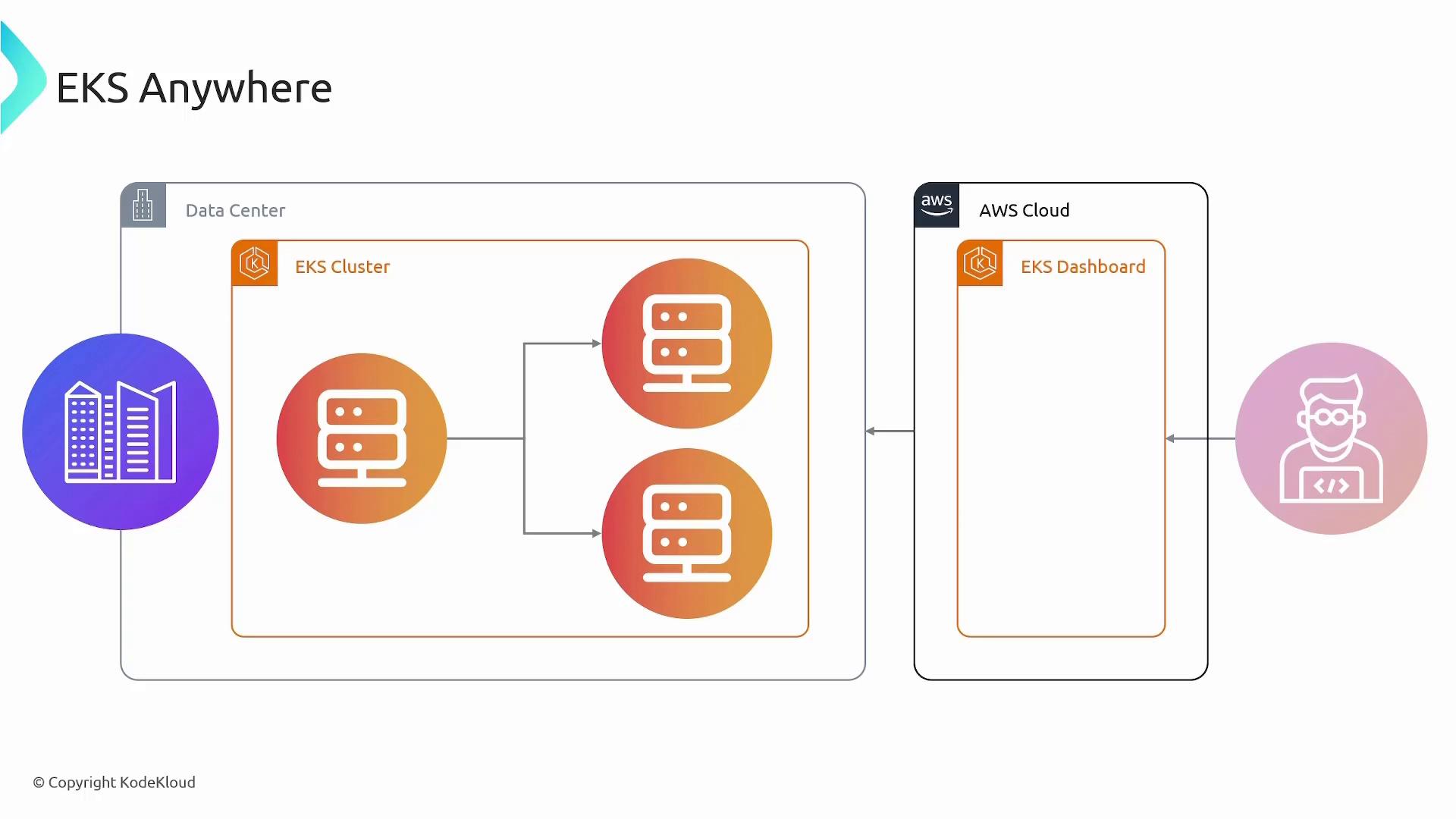 EKS Anywhere

Data Center

EKS Cluster

aws

AWS Cloud

EKS Dashboard

© Copyright KodeKloud